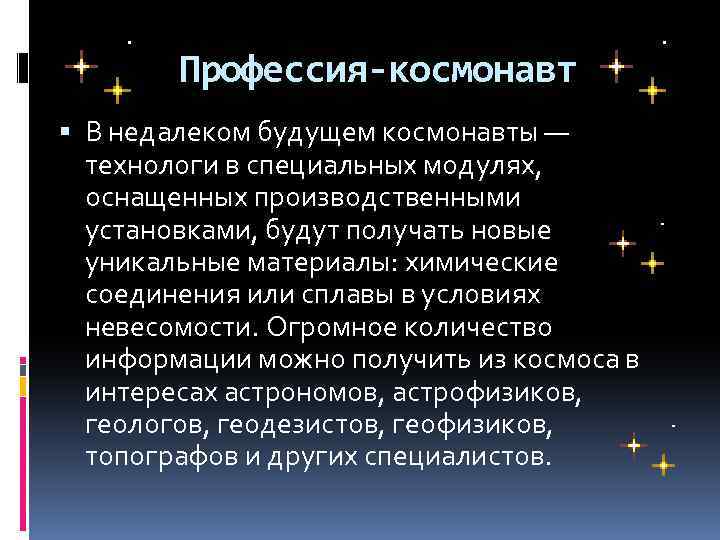 Профессия-космонавт

▪ В недалеком будущем космонавты — технологи в специальных модулях, оснащенных производственными установками, будут получать новые уникальные материалы: химические соединения или сплавы в условиях невесомости. Огромное количество информации можно получить из космоса в интересах астрономов, астрофизиков, геологов, геодезистов, геофизиков, топографов и других специалистов.